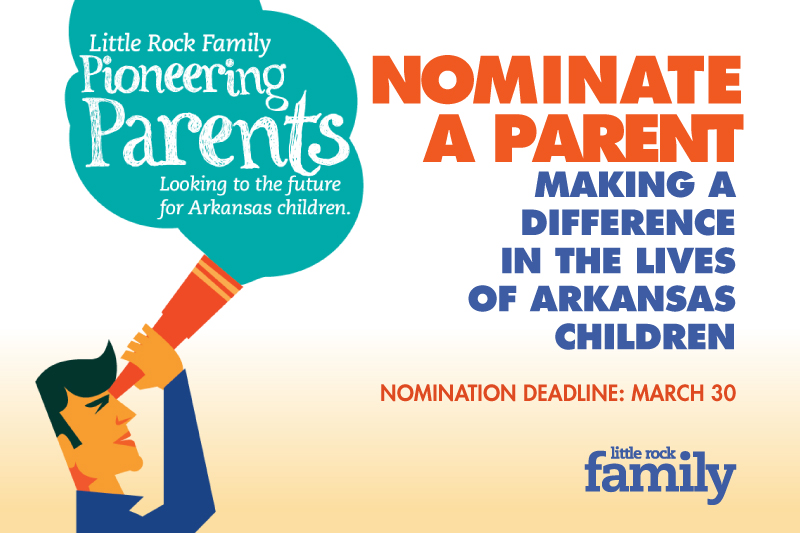 Little Rock Family
Pioneering Parents
Looking to the future for Arkansas children.

NOMINATE A PARENT

MAKING A DIFFERENCE IN THE LIVES OF ARKANSAS CHILDREN

NOMINATION DEADLINE: MARCH 30

little rock family